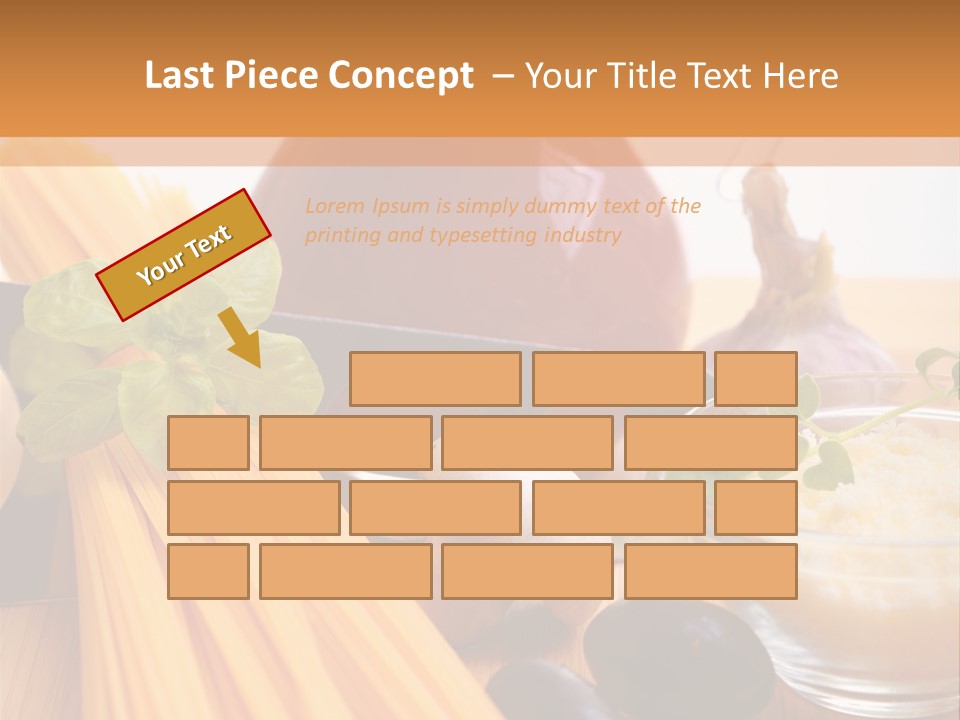 Last Piece Concept – Your Title Text Here

Your Text

Lorem Ipsum is simply dummy text of the printing and typesetting industry